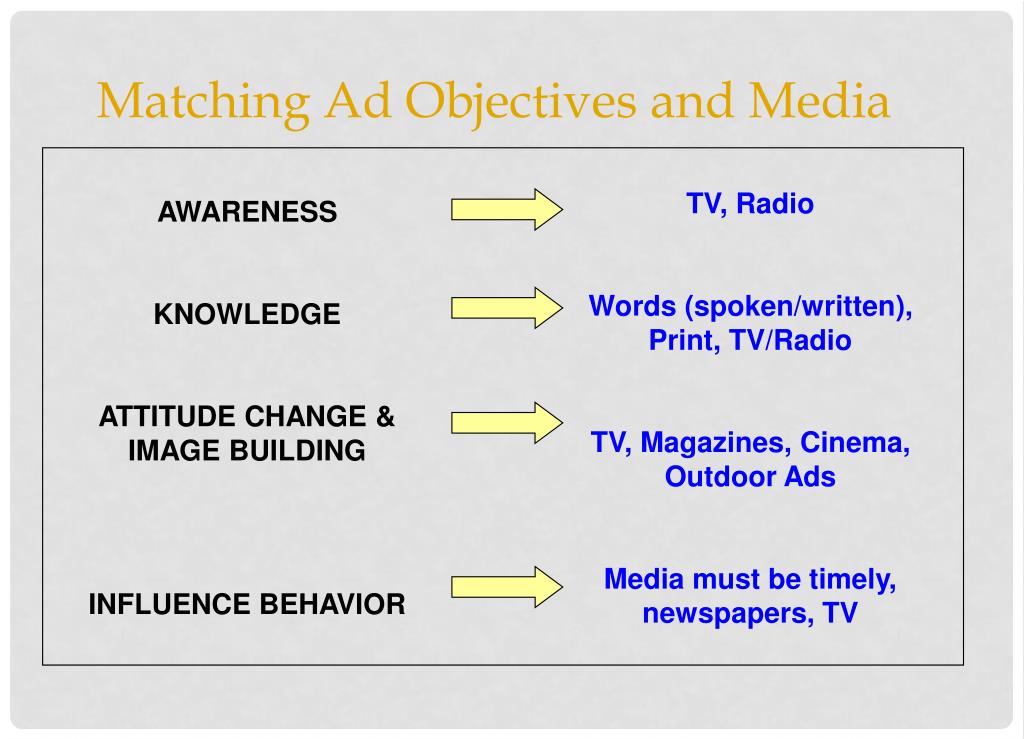 Matching Ad Objectives and Media

AWARENESS

TV, Radio

KNOWLEDGE

Words (spoken/written), Print, TV/Radio

ATTITUDE CHANGE & IMAGE BUILDING

TV, Magazines, Cinema, Outdoor Ads

INFLUENCE BEHAVIOR

Media must be timely, newspapers, TV